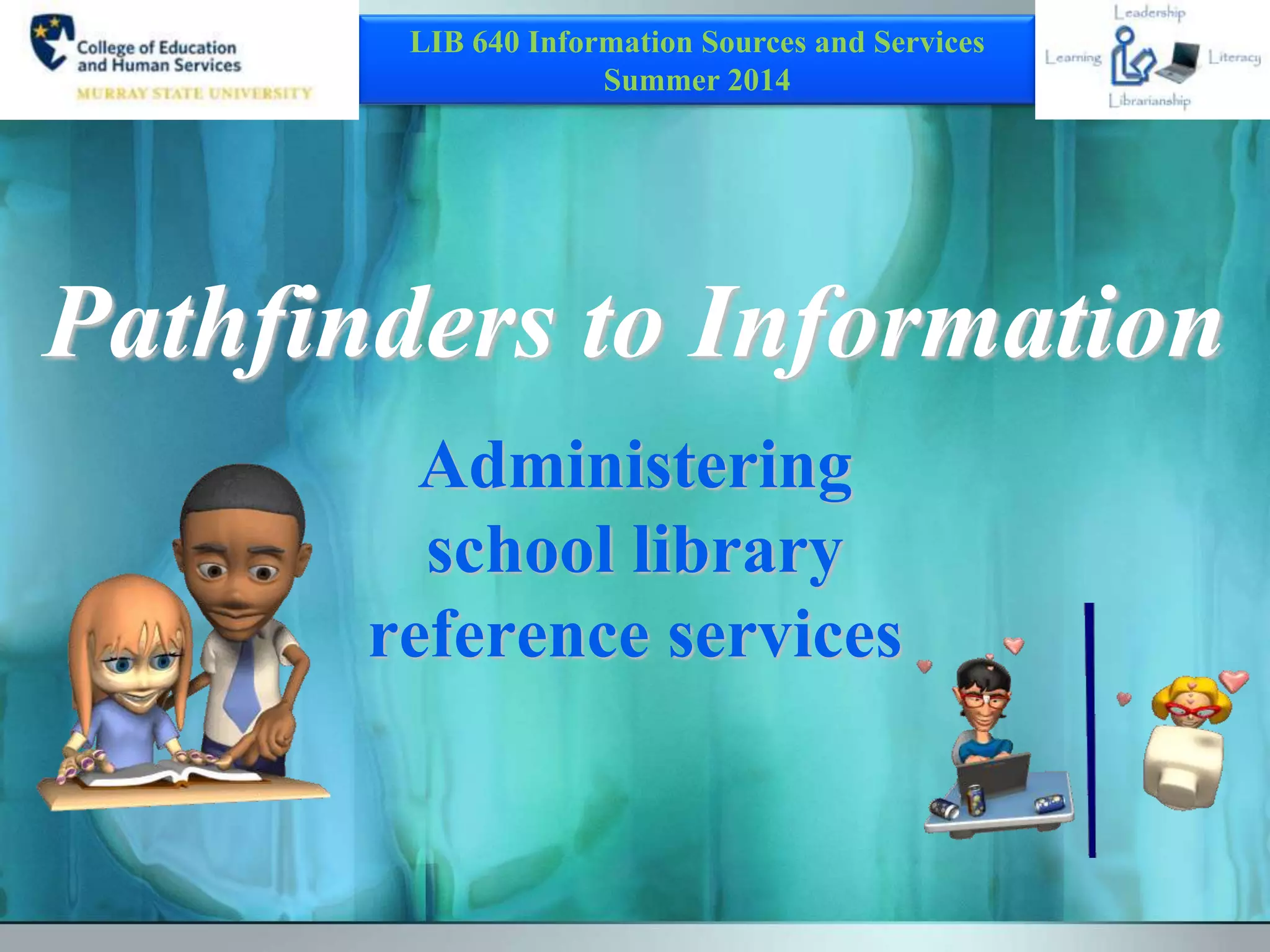 College of Education and Human Services
MURRAY STATE UNIVERSITY

LIB 640 Information Sources and Services
Summer 2014

Leadership
Learning
Literacy
Librarianship

Pathfinders to Information

Administering school library reference services